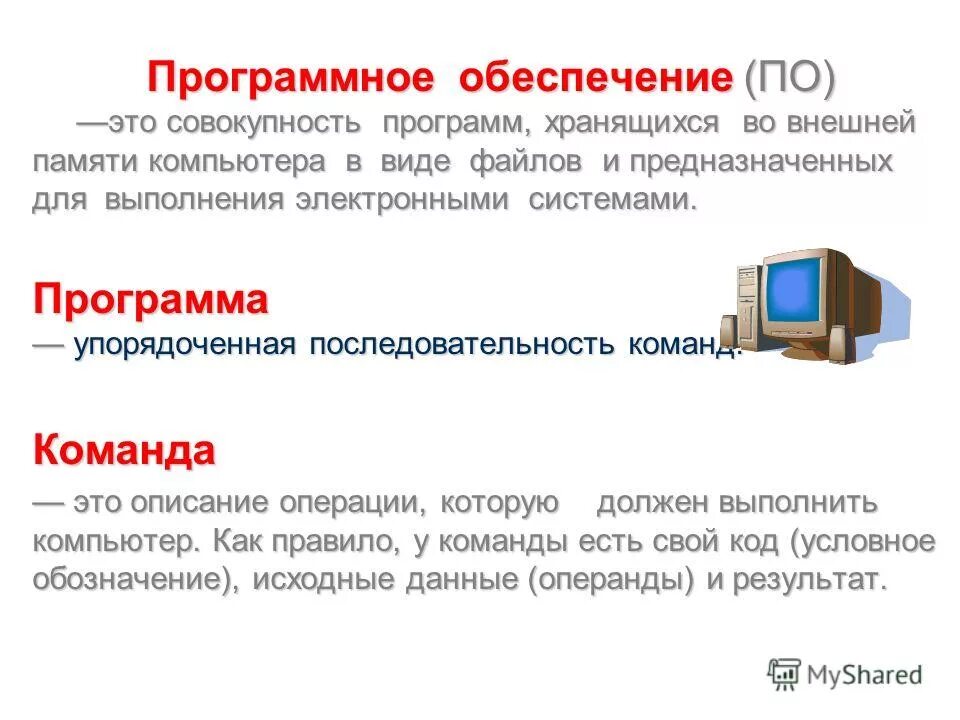 Программное обеспечение (ПО)

—это совокупность программ, хранящихся во внешней памяти компьютера в виде файлов и предназначенных для выполнения электронными системами.

Программа

— упорядоченная последовательность команд.

Команда

— это описание операции, которую должен выполнить компьютер. Как правило, у команды есть свой код (условное обозначение), исходные данные (операнды) и результат.

MyShared